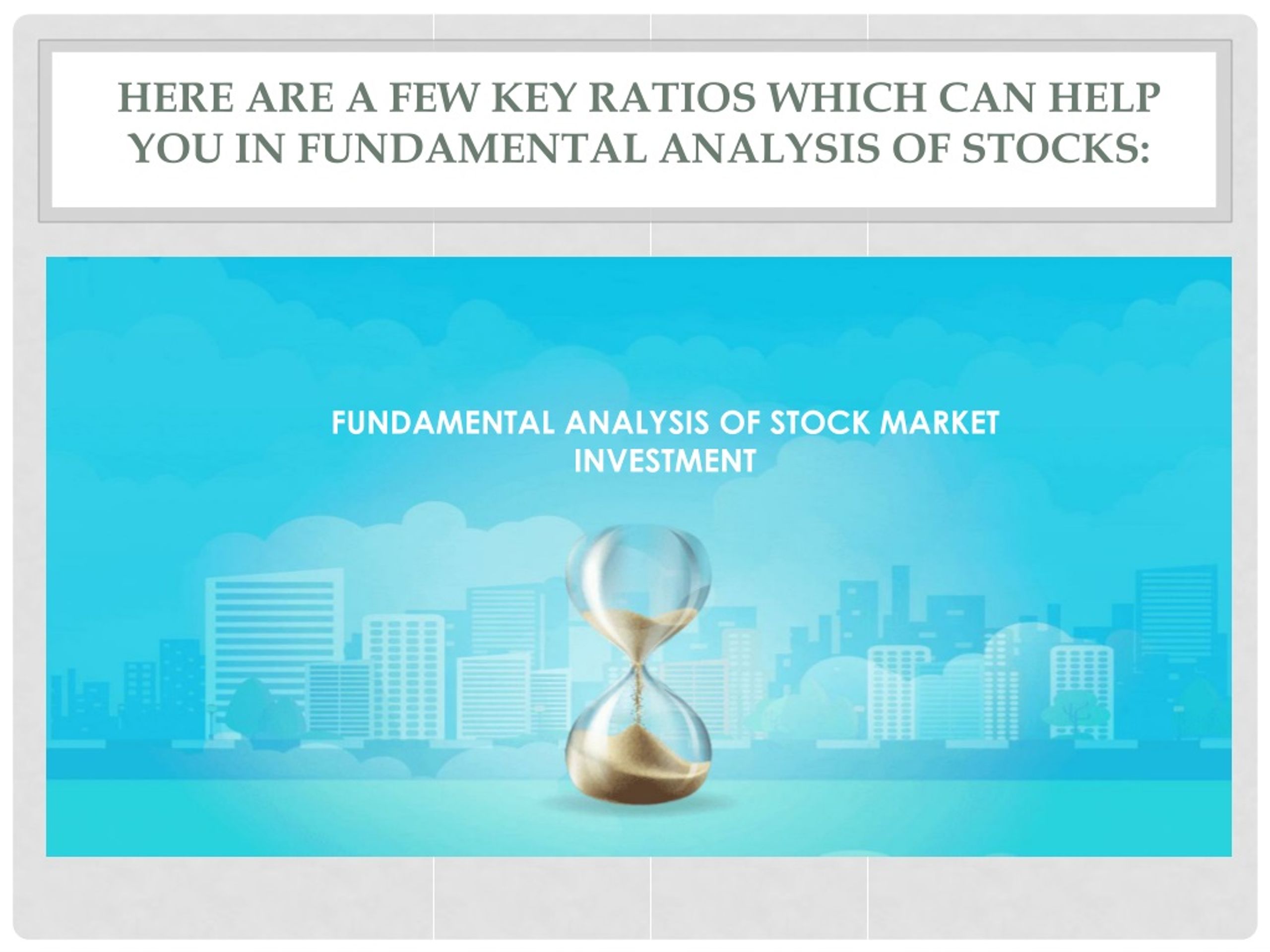 HERE ARE A FEW KEY RATIOS WHICH CAN HELP YOU IN FUNDAMENTAL ANALYSIS OF STOCKS:

FUNDAMENTAL ANALYSIS OF STOCK MARKET INVESTMENT